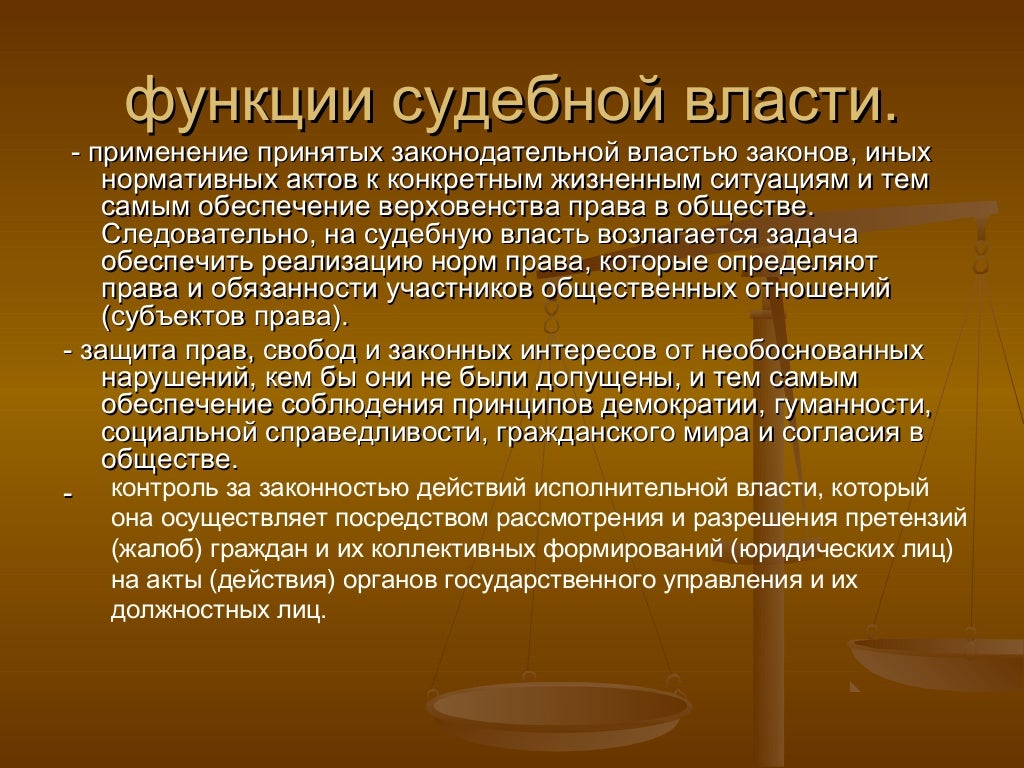 функции судебной власти.

- применение принятых законодательной властью законов, иных нормативных актов к конкретным жизненным ситуациям и тем самым обеспечение верховенства права в обществе. Следовательно, на судебную власть возлагается задача обеспечить реализацию норм права, которые определяют права и обязанности участников общественных отношений (субъектов права).

- защита прав, свобод и законных интересов от необоснованных нарушений, кем бы они не были допущены, и тем самым обеспечение соблюдения принципов демократии, гуманности, социальной справедливости, гражданского мира и согласия в обществе.

- контроль за законностью действий исполнительной власти, который она осуществляет посредством рассмотрения и разрешения претензий (жалоб) граждан и их коллективных формирований (юридических лиц) на акты (действия) органов государственного управления и их должностных лиц.